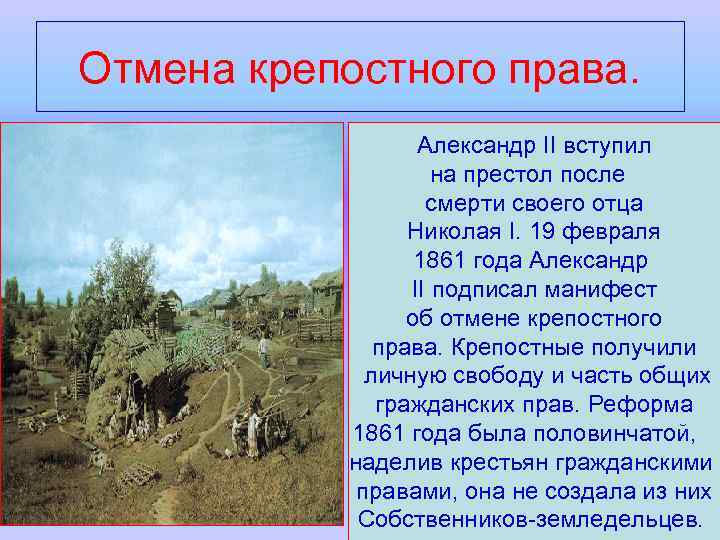 Отмена крепостного права.

Александр II вступил на престол после смерти своего отца Николая I. 19 февраля 1861 года Александр II подписал манифест об отмене крепостного права. Крепостные получили личную свободу и часть общих гражданских прав. Реформа 1861 года была половинчатой, наделив крестьян гражданскими правами, она не создала из них Собственников-земледельцев.